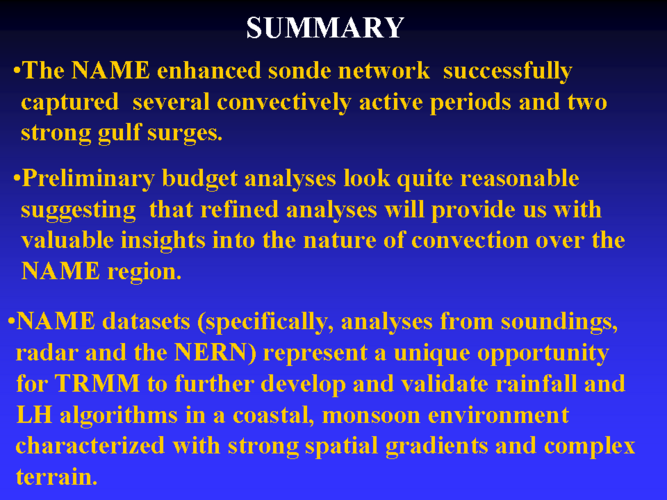 SUMMARY

•The NAME enhanced sonde network successfully captured several convectively active periods and two strong gulf surges.

•Preliminary budget analyses look quite reasonable suggesting that refined analyses will provide us with valuable insights into the nature of convection over the NAME region.

•NAME datasets (specifically, analyses from soundings, radar and the NERN) represent a unique opportunity for TRMM to further develop and validate rainfall and LH algorithms in a coastal, monsoon environment characterized with strong spatial gradients and complex terrain.